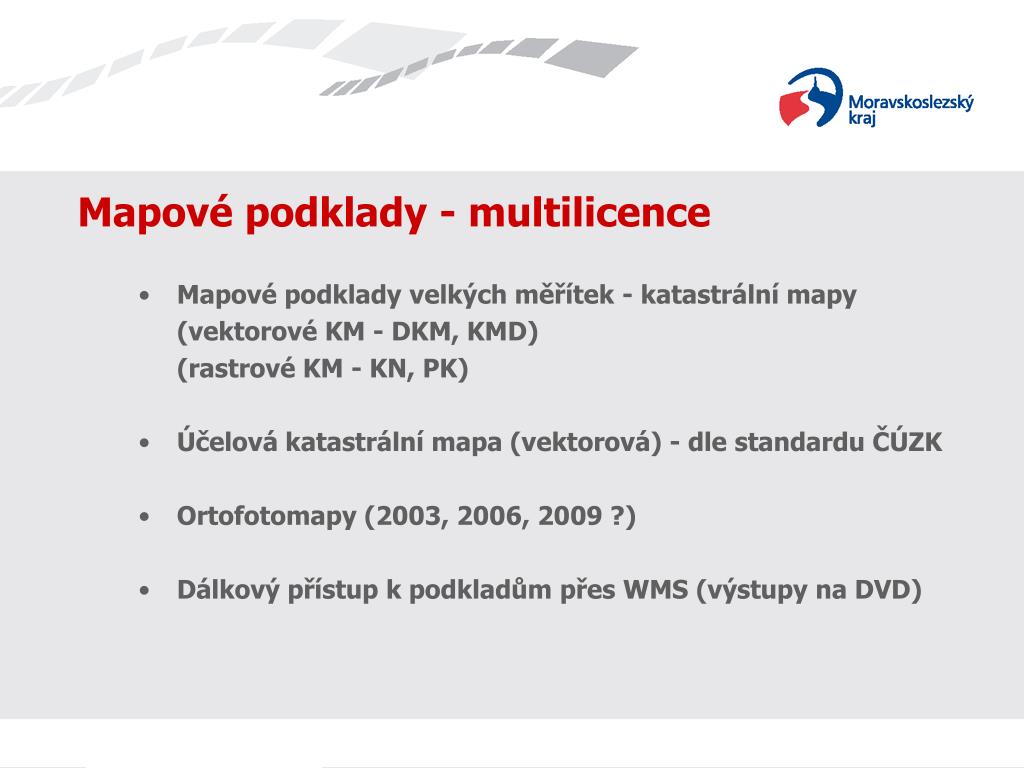 Moravskoslezský kraj

Mapové podklady - multilicence

• Mapové podklady velkých měřítek - katastrální mapy
(vektorové KM - DKM, KMD)
(rastrové KM - KN, PK)

• Účelová katastrální mapa (vektorová) - dle standardu ČÚZK

• Ortofotomapy (2003, 2006, 2009 ?)

• Dálkový přístup k podkladům přes WMS (výstupy na DVD)